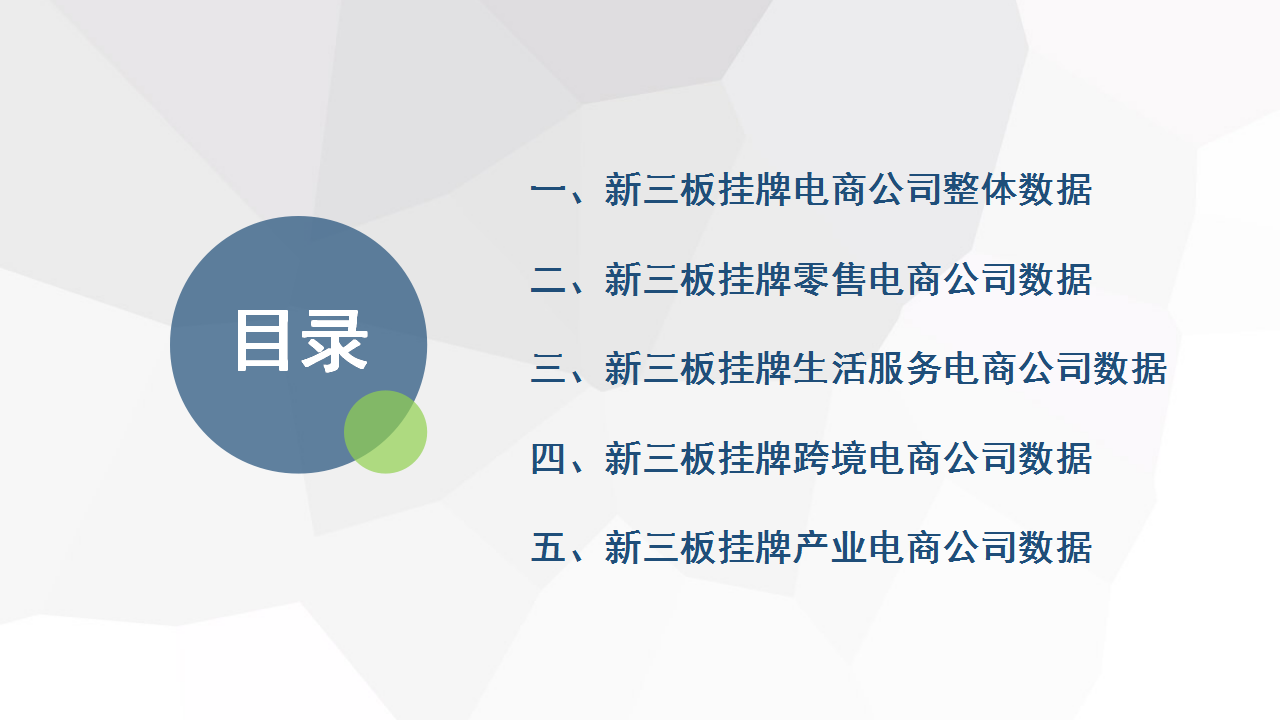 目录

一、新三板挂牌电商公司整体数据

二、新三板挂牌零售电商公司数据

三、新三板挂牌生活服务电商公司数据

四、新三板挂牌跨境电商公司数据

五、新三板挂牌产业电商公司数据